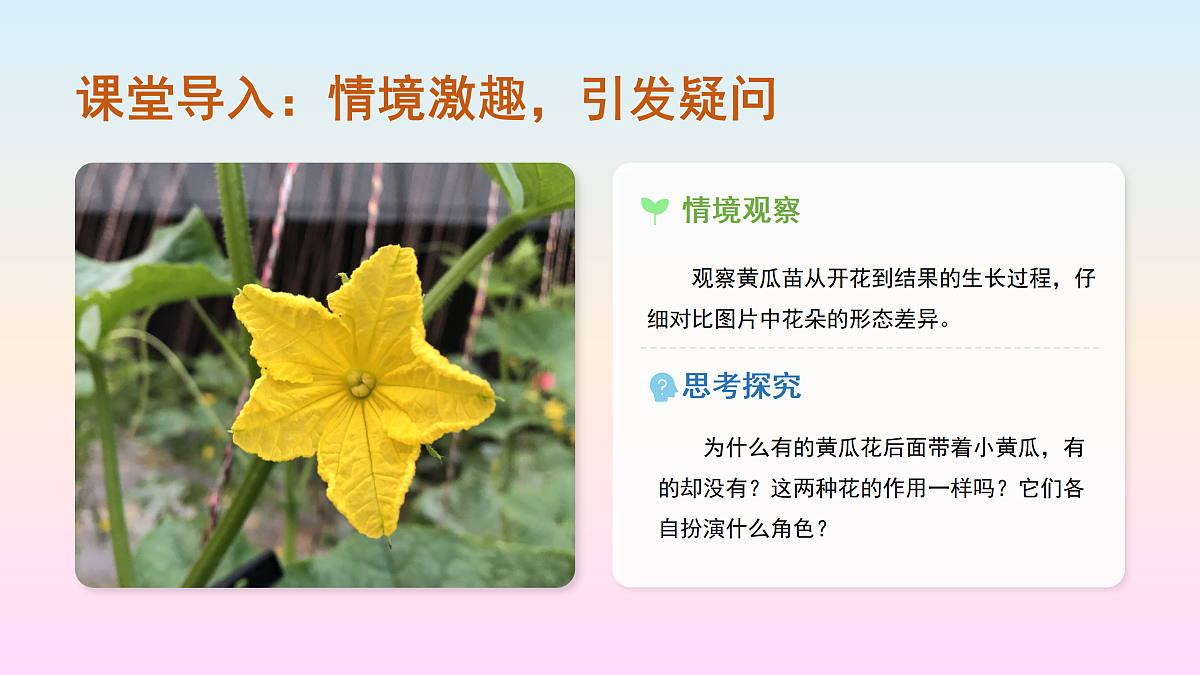 课堂导入：情境激趣，引发疑问

情境观察

观察黄瓜苗从开花到结果的生长过程，仔细对比图片中花朵的形态差异。

思考探究

为什么有的黄瓜花后面带着小黄瓜，有的却没有？这两种花的作用一样吗？它们各自扮演什么角色？